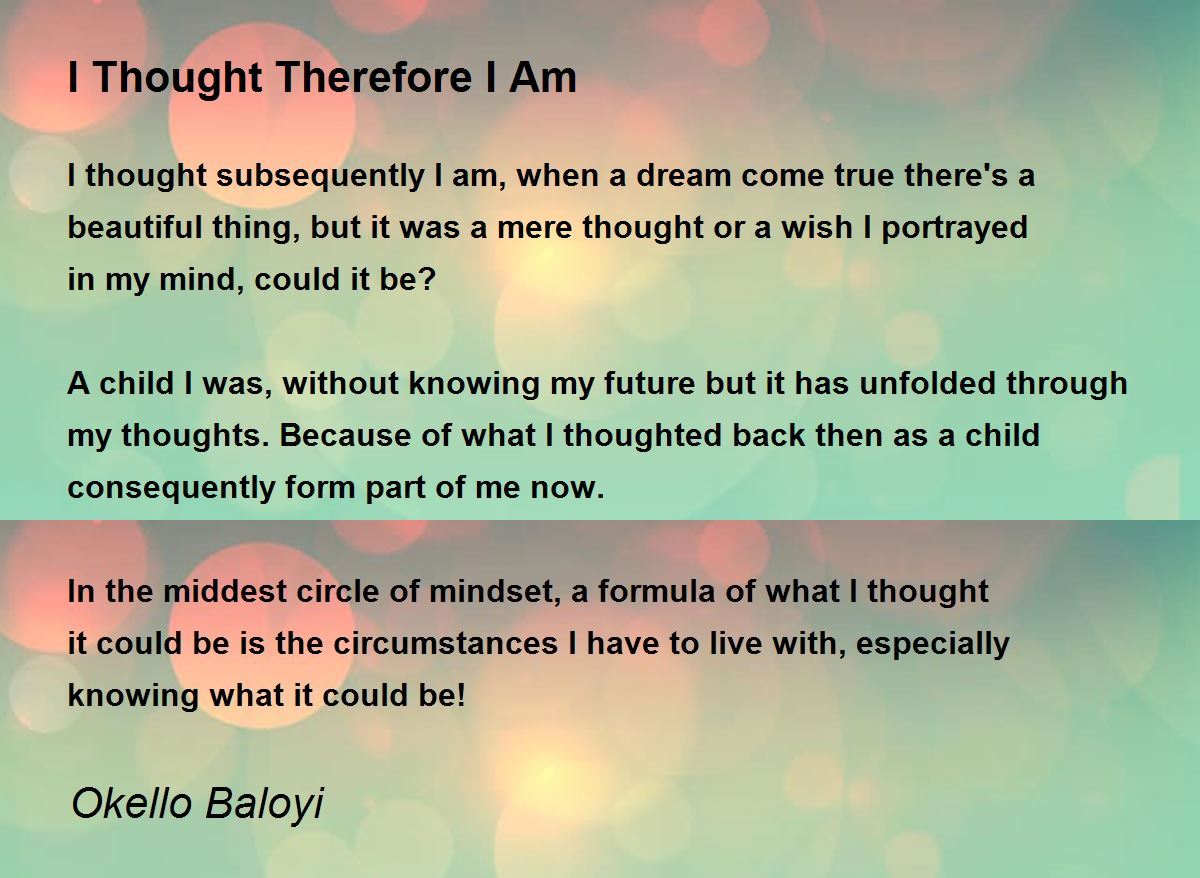 I Thought Therefore I Am

I thought subsequently I am, when a dream come true there's a beautiful thing, but it was a mere thought or a wish I portrayed in my mind, could it be?

A child I was, without knowing my future but it has unfolded through my thoughts. Because of what I thoughted back then as a child consequently form part of me now.

In the middest circle of mindset, a formula of what I thought it could be is the circumstances I have to live with, especially knowing what it could be!

Okello Baloyi